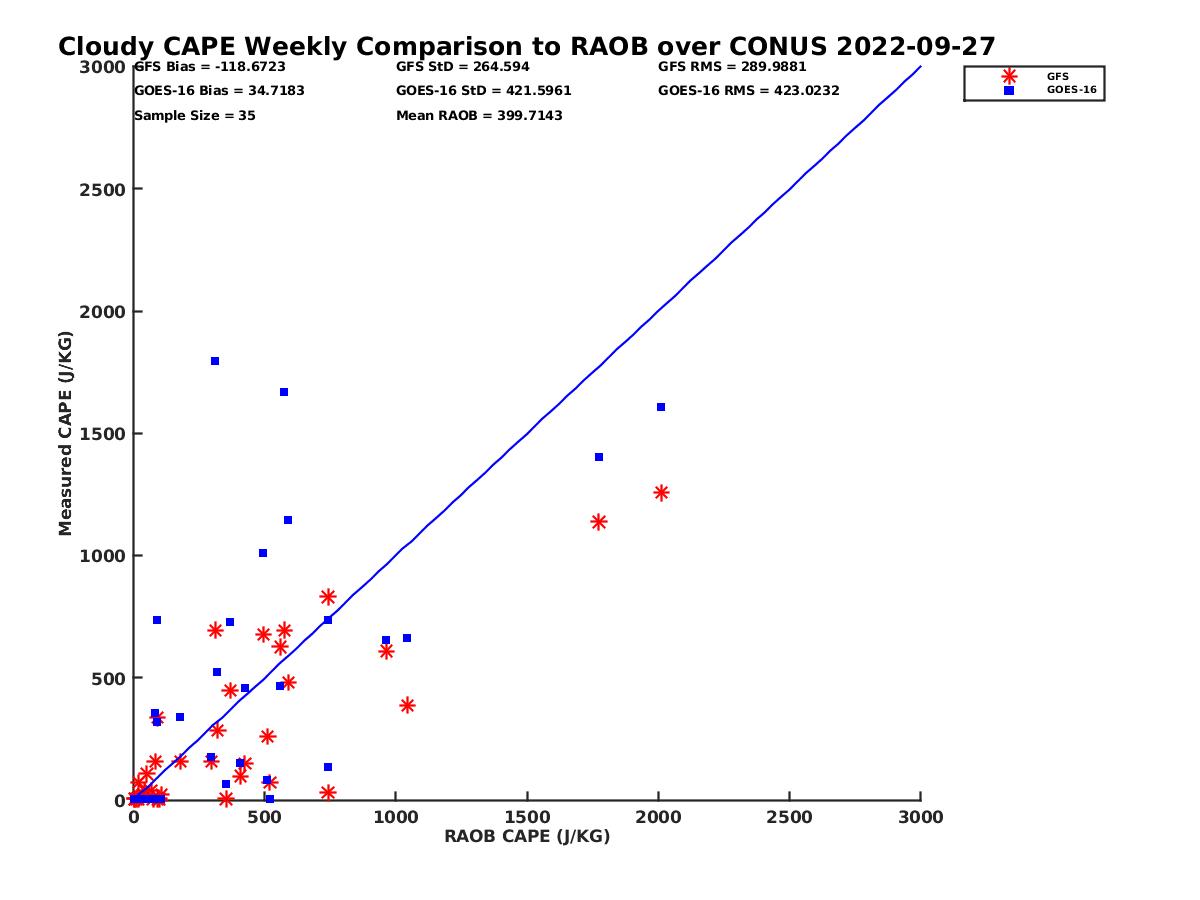 Cloudy CAPE Weekly Comparison to RAOB over CONUS 2022-09-27

GFS Bias = -118.6723
GOES-16 Bias = 34.7183
Sample Size = 35

GFS StD = 264.594
GOES-16 StD = 421.5961
Mean RAOB = 399.7143

GFS RMS = 289.9881
GOES-16 RMS = 423.0232

GFS
GOES-16

Measured CAPE (J/KG)

3000
2500
2000
1500
1000
500
0

0
500
1000
1500
2000
2500
3000

RAOB CAPE (J/KG)